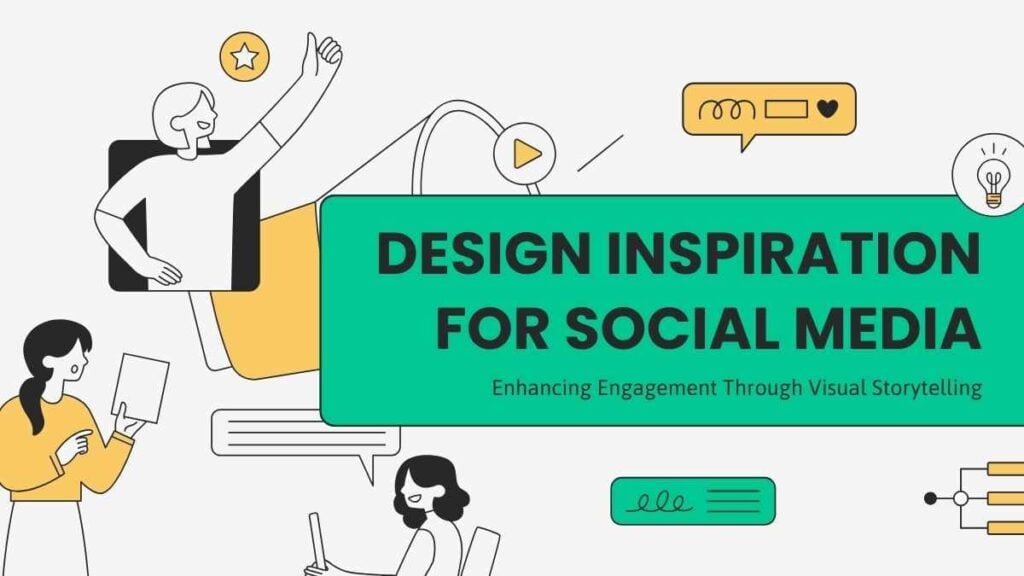 DESIGN INSPIRATION FOR SOCIAL MEDIA

Enhancing Engagement Through Visual Storytelling